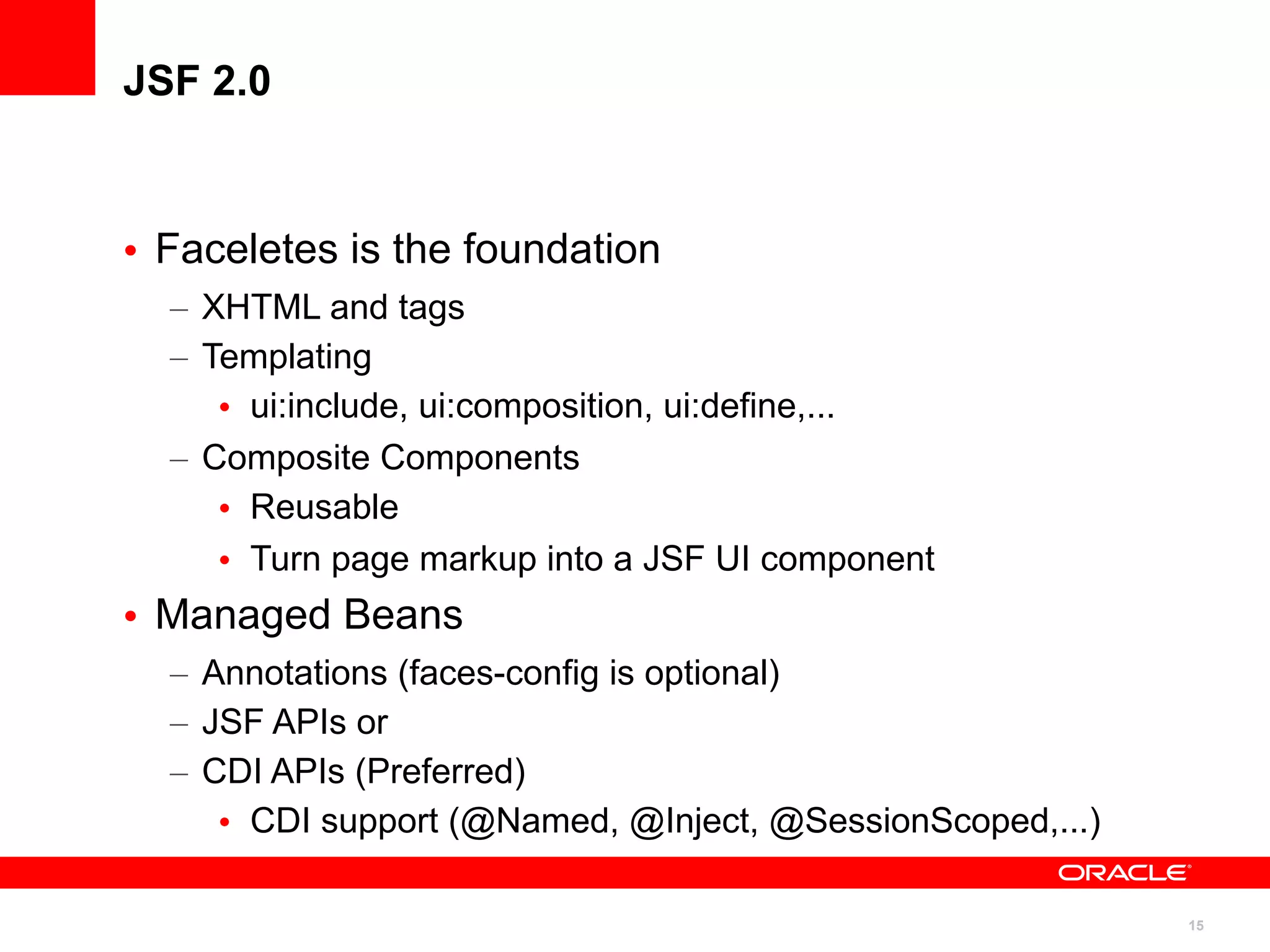 JSF 2.0

• Faceletes is the foundation
– XHTML and tags
– Templating
• ui:include, ui:composition, ui:define,...
– Composite Components
• Reusable
• Turn page markup into a JSF UI component
• Managed Beans
– Annotations (faces-config is optional)
– JSF APIs or
– CDI APIs (Preferred)
• CDI support (@Named, @Inject, @SessionScoped,...)

ORACLE

15